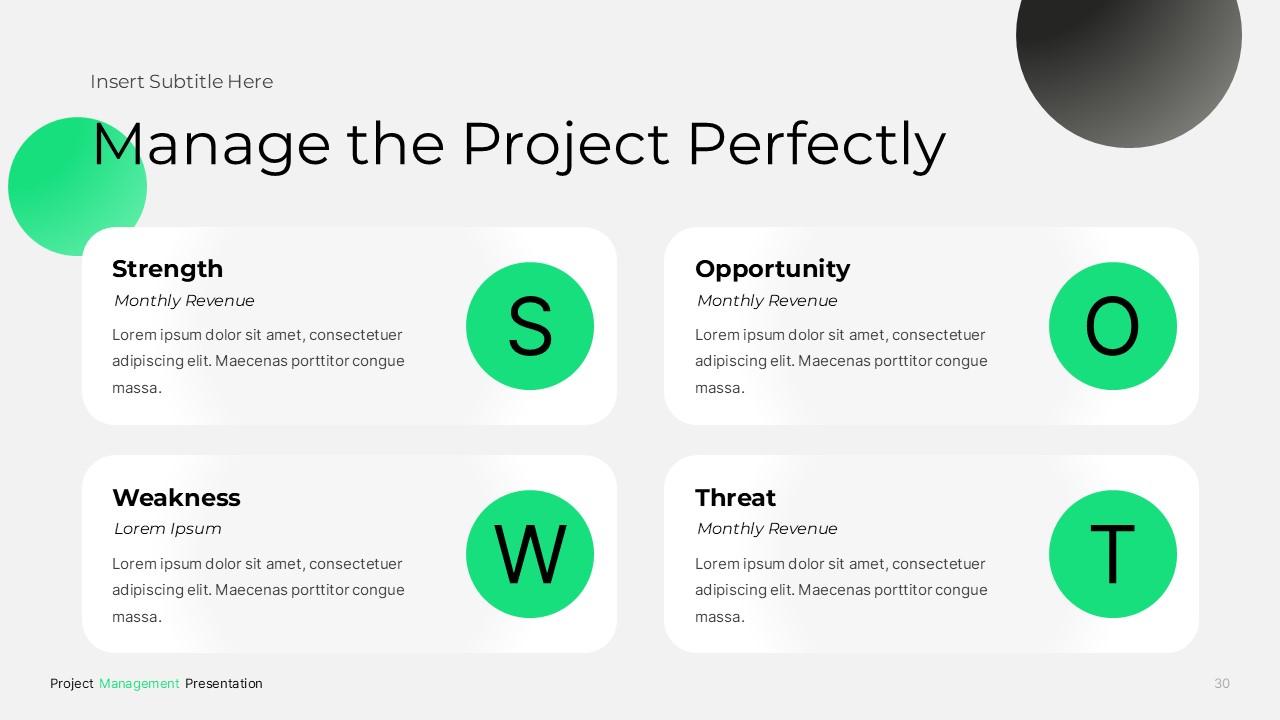 Insert Subtitle Here

Manage the Project Perfectly

Strength
Monthly Revenue
Lorem ipsum dolor sit amet, consectetuer adipiscing elit. Maecenas porttitor congue massa.

S

Opportunity
Monthly Revenue
Lorem ipsum dolor sit amet, consectetuer adipiscing elit. Maecenas porttitor congue massa.

O

Weakness
Lorem Ipsum
Lorem ipsum dolor sit amet, consectetuer adipiscing elit. Maecenas porttitor congue massa.

W

Threat
Monthly Revenue
Lorem ipsum dolor sit amet, consectetuer adipiscing elit. Maecenas porttitor congue massa.

T

Project Management Presentation

30